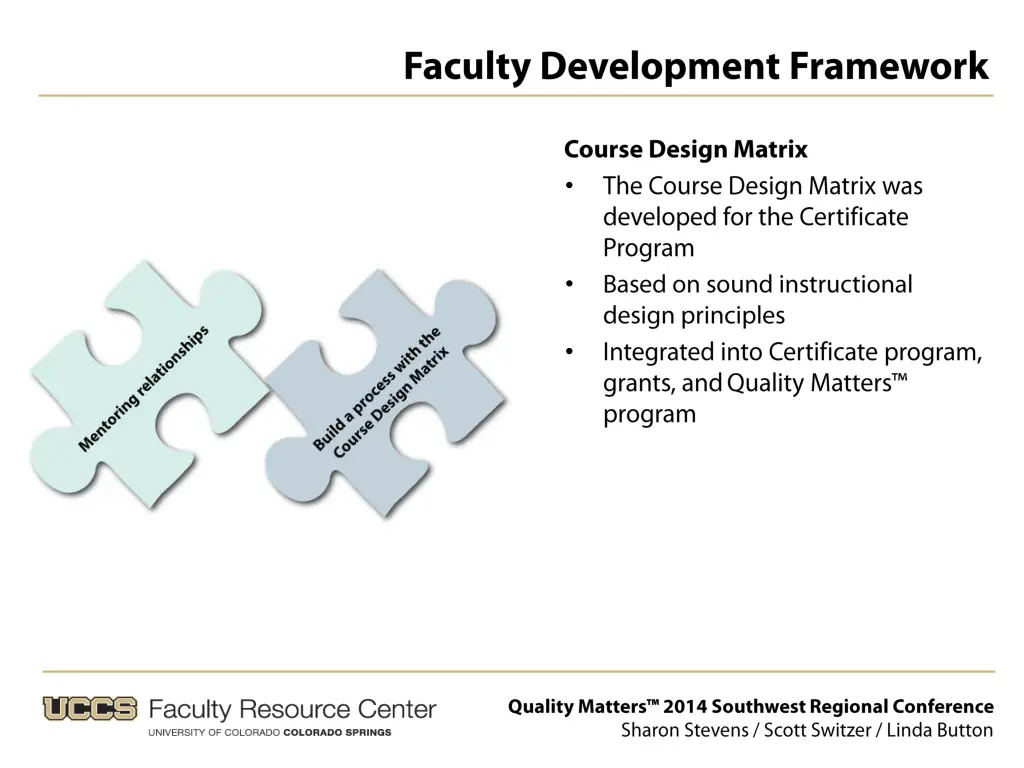 Faculty Development Framework

Mentoring relationships

Build a process with the Course Design Matrix

Course Design Matrix
• The Course Design Matrix was developed for the Certificate Program
• Based on sound instructional design principles
• Integrated into Certificate program, grants, and Quality Matters™ program

UCCS Faculty Resource Center
UNIVERSITY OF COLORADO COLORADO SPRINGS

Quality Matters™ 2014 Southwest Regional Conference
Sharon Stevens / Scott Switzer / Linda Button